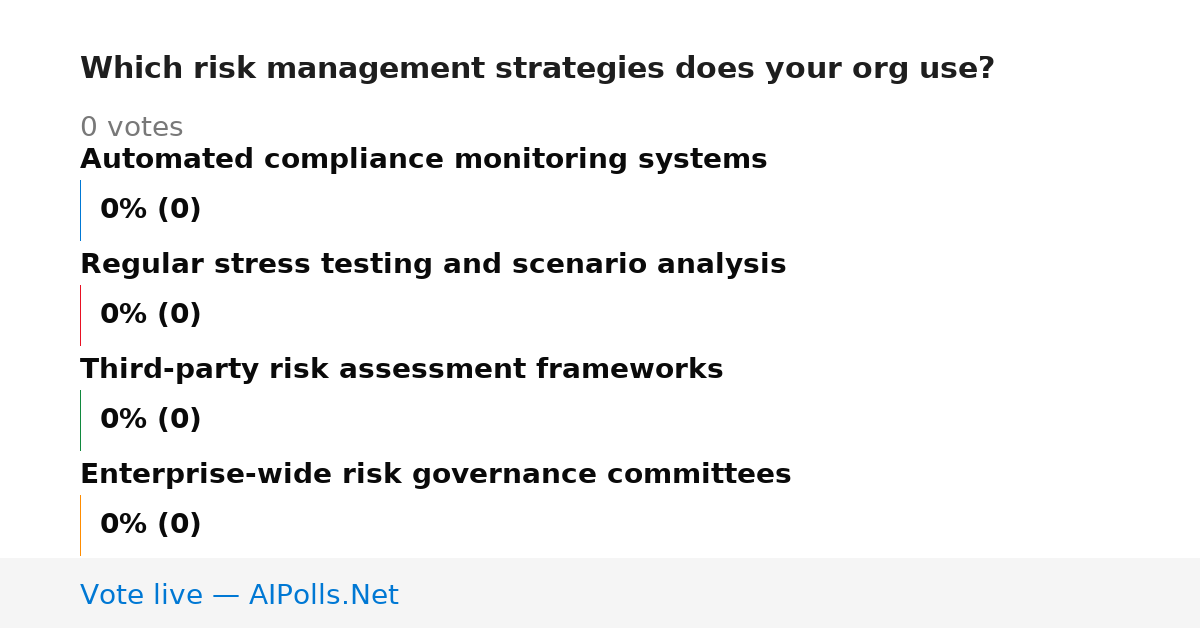 Which risk management strategies does your org use?

0 votes

Automated compliance monitoring systems

0% (0)

Regular stress testing and scenario analysis

0% (0)

Third-party risk assessment frameworks

0% (0)

Enterprise-wide risk governance committees

0% (0)

Vote live — AIPolls.Net